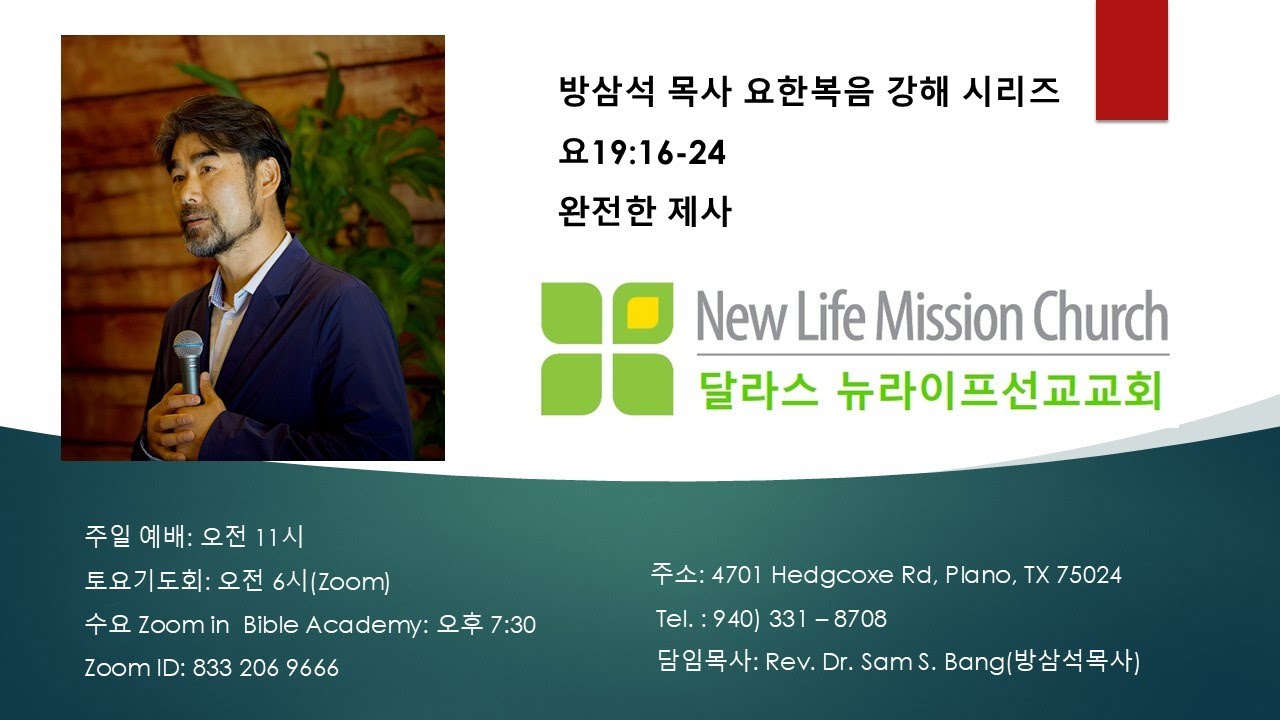 방삼석 목사 요한복음 강해 시리즈
요19:16-24
완전한 제사

New Life Mission Church
달라스 뉴라이프선교교회

주일 예배: 오전 11시
토요기도회: 오전 6시(Zoom)
수요 Zoom in Bible Academy: 오후 7:30
Zoom ID: 833 206 9666

주소: 4701 Hedgcoxe Rd, Plano, TX 75024
Tel. : 940) 331 – 8708
담임목사: Rev. Dr. Sam S. Bang(방삼석목사)